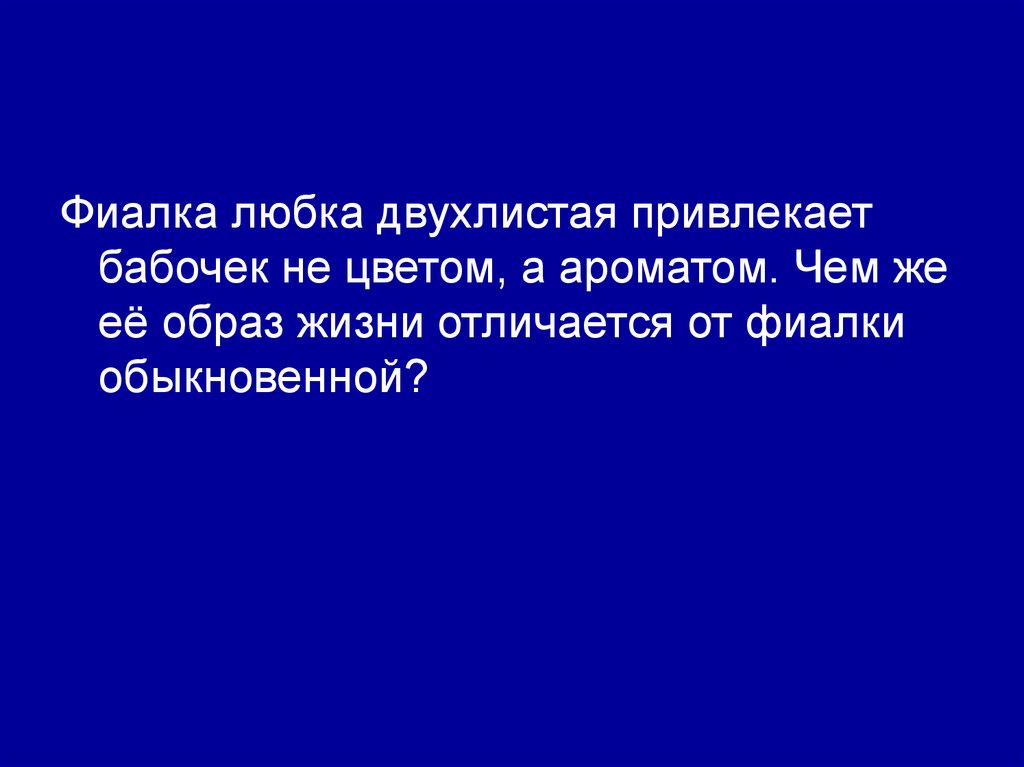 Фиалка любка двухлистая привлекает бабочек не цветом, а ароматом. Чем же её образ жизни отличается от фиалки обыкновенной?